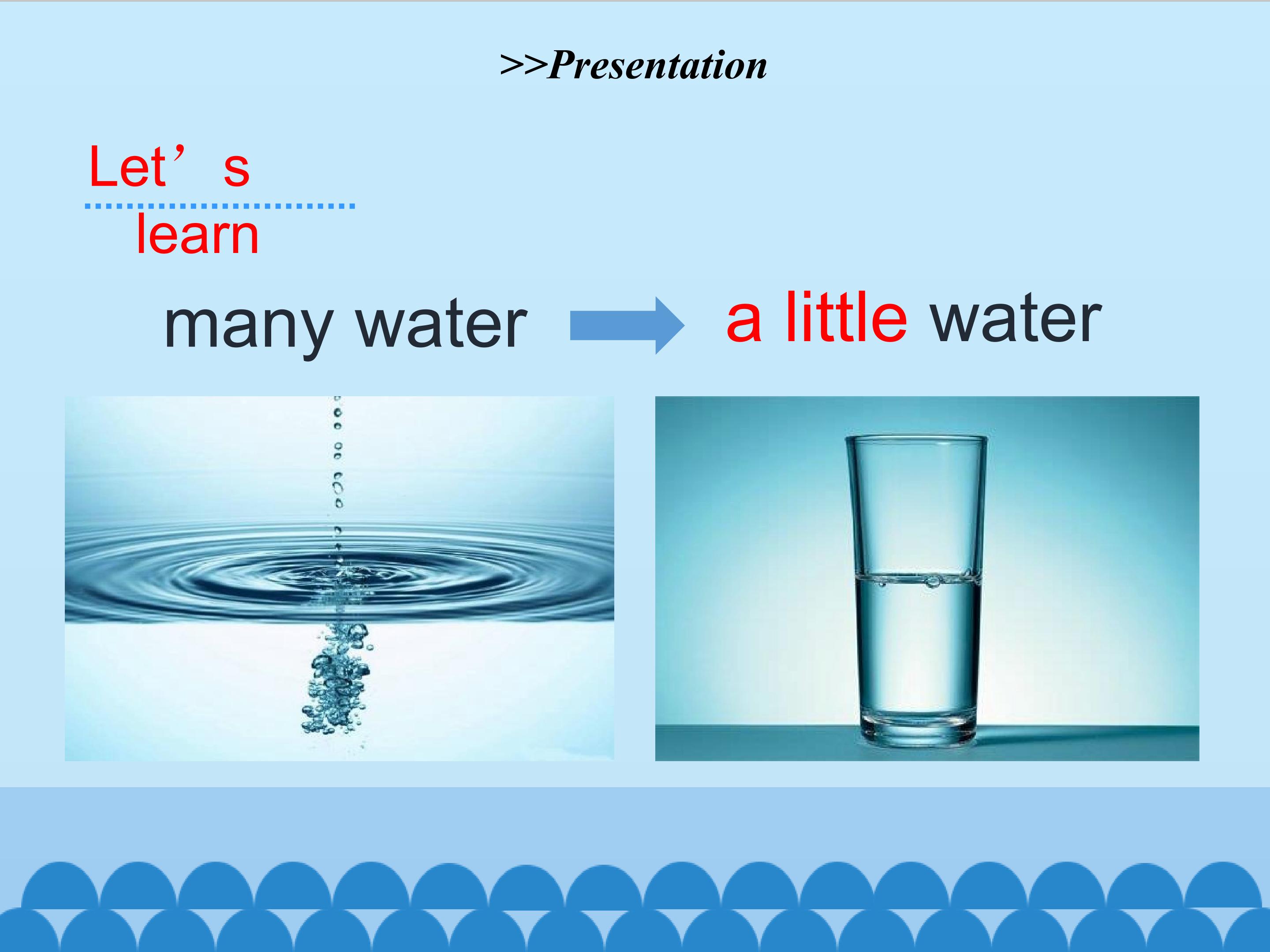 >>Presentation

Let's

learn

many water

a little water